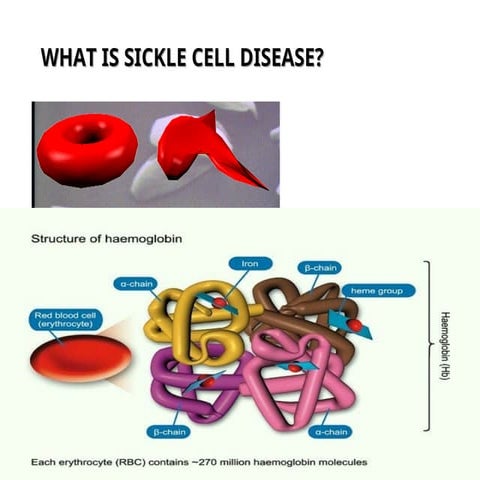 WHAT IS SICKLE CELL DISEASE?

Structure of haemoglobin

Iron

β-chain

α-chain

heme group

Red blood cell (erythrocyte)

Haemoglobin (Hb)

β-chain

α-chain

Each erythrocyte (RBC) contains ~270 million haemoglobin molecules